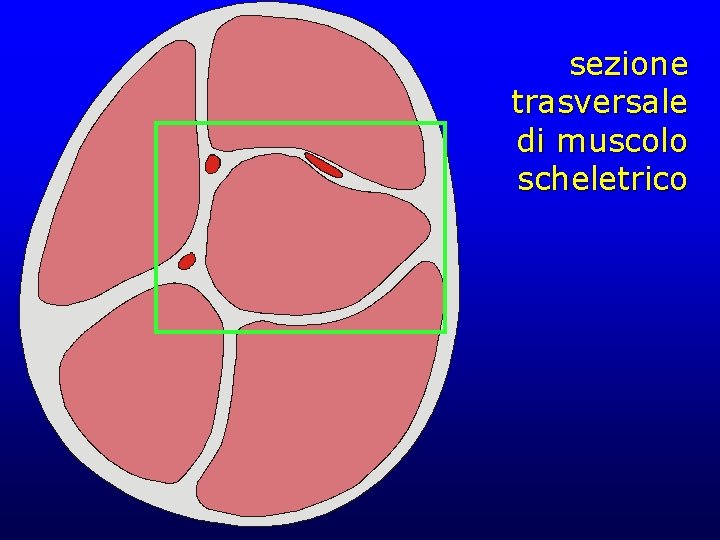 sezione trasversale di muscolo scheletrico